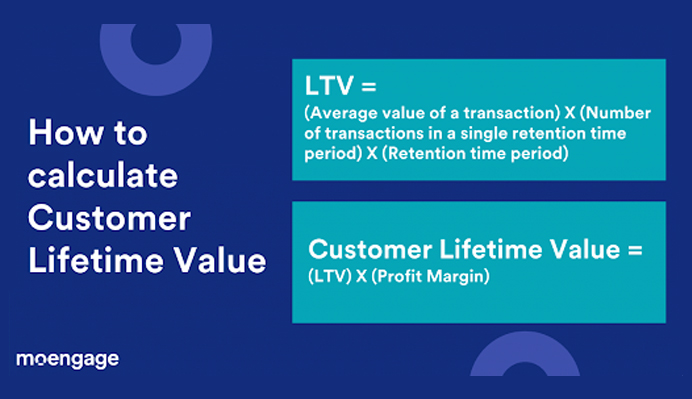 How to calculate Customer Lifetime Value

LTV =
(Average value of a transaction) X (Number of transactions in a single retention time period) X (Retention time period)

Customer Lifetime Value =
(LTV) X (Profit Margin)

moengage